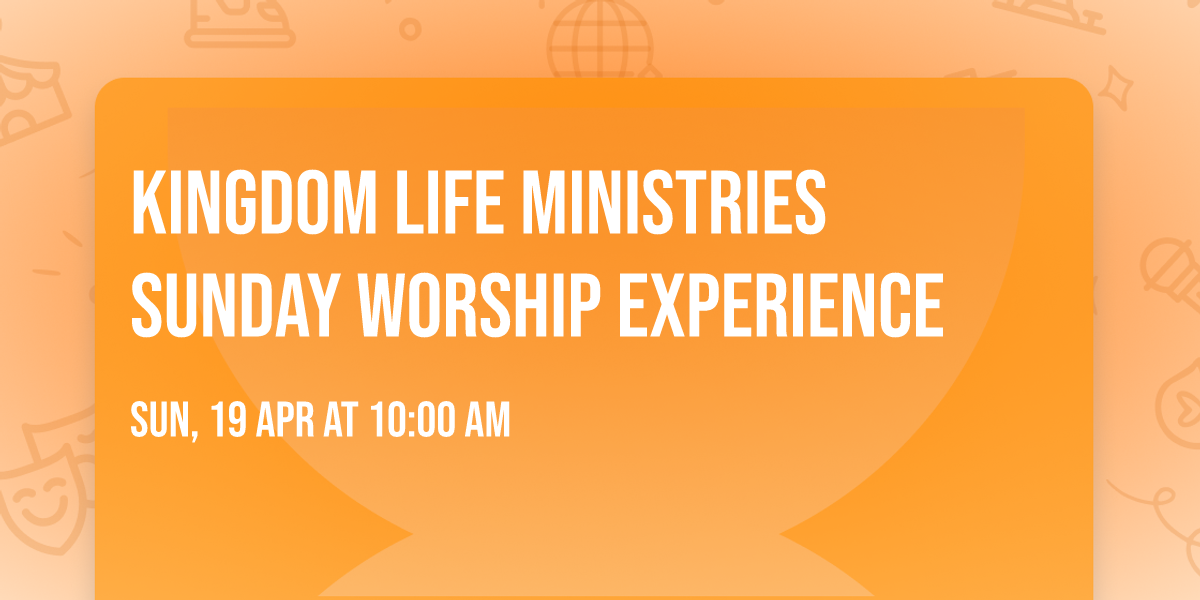 KINGDOM LIFE MINISTRIES SUNDAY WORSHIP EXPERIENCE

SUN, 19 APR AT 10:00 AM